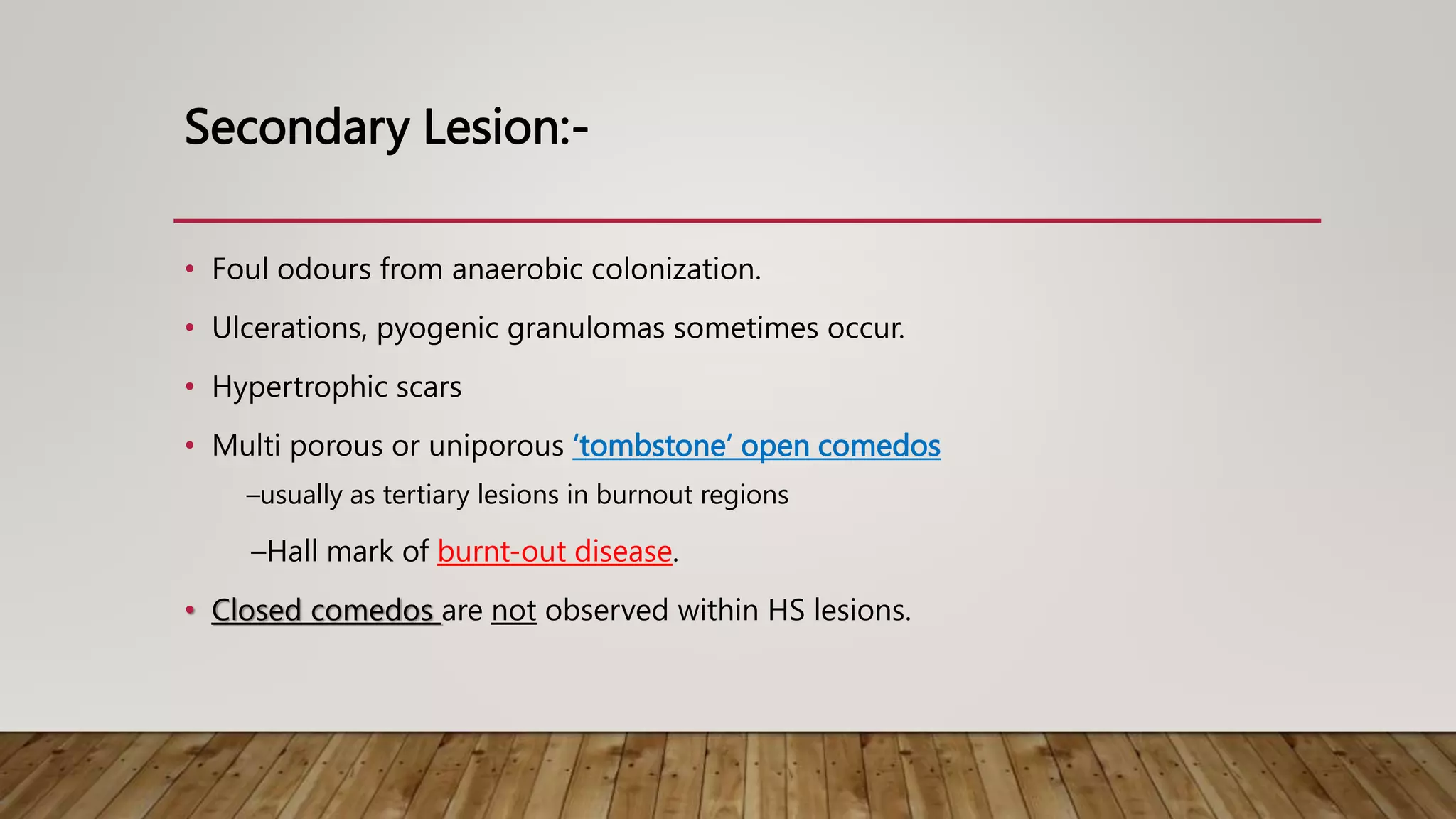 Secondary Lesion:-

• Foul odours from anaerobic colonization.

• Ulcerations, pyogenic granulomas sometimes occur.

• Hypertrophic scars

• Multi porous or uniporous ‘tombstone’ open comedos

–usually as tertiary lesions in burnout regions

–Hall mark of burnt-out disease.

• Closed comedos are not observed within HS lesions.